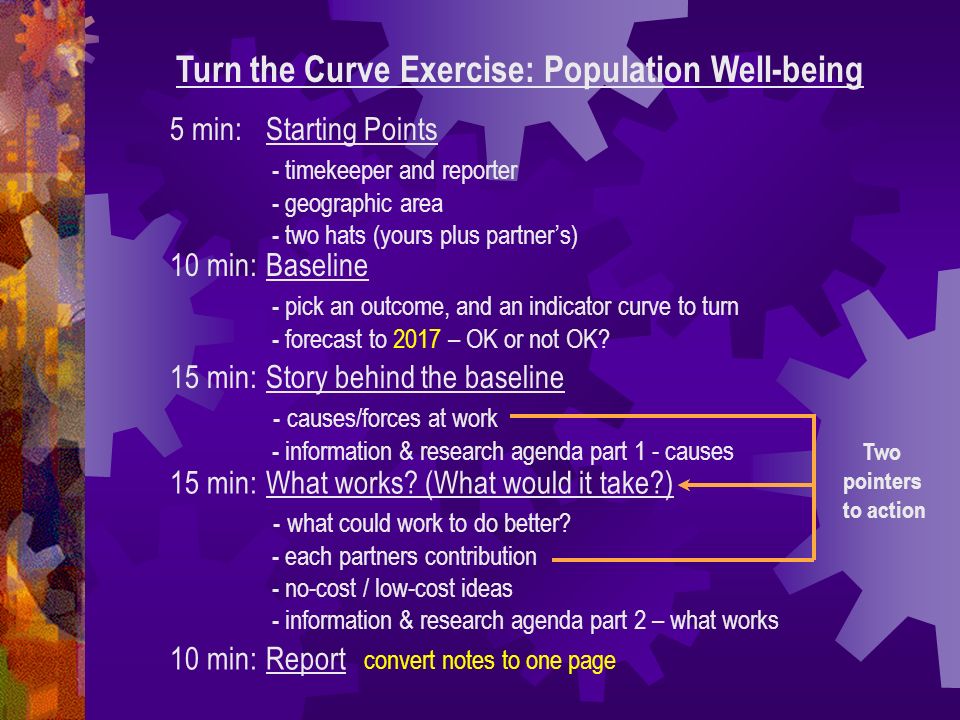 Turn the Curve Exercise: Population Well-being

5 min: Starting Points

- timekeeper and reporter
- geographic area
- two hats (yours plus partner's)

10 min: Baseline

- pick an outcome, and an indicator curve to turn
- forecast to 2017 – OK or not OK?

15 min: Story behind the baseline

- causes/forces at work
- information & research agenda part 1 - causes

15 min: What works? (What would it take?)

- what could work to do better?
- each partners contribution
- no-cost / low-cost ideas
- information & research agenda part 2 – what works

10 min: Report convert notes to one page

Two pointers to action